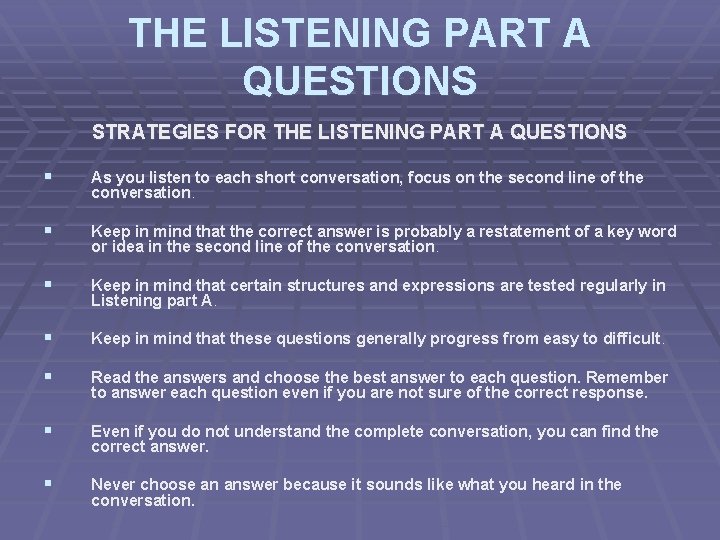 THE LISTENING PART A QUESTIONS

STRATEGIES FOR THE LISTENING PART A QUESTIONS

▪ As you listen to each short conversation, focus on the second line of the conversation.

▪ Keep in mind that the correct answer is probably a restatement of a key word or idea in the second line of the conversation.

▪ Keep in mind that certain structures and expressions are tested regularly in Listening part A.

▪ Keep in mind that these questions generally progress from easy to difficult.

▪ Read the answers and choose the best answer to each question. Remember to answer each question even if you are not sure of the correct response.

▪ Even if you do not understand the complete conversation, you can find the correct answer.

▪ Never choose an answer because it sounds like what you heard in the conversation.